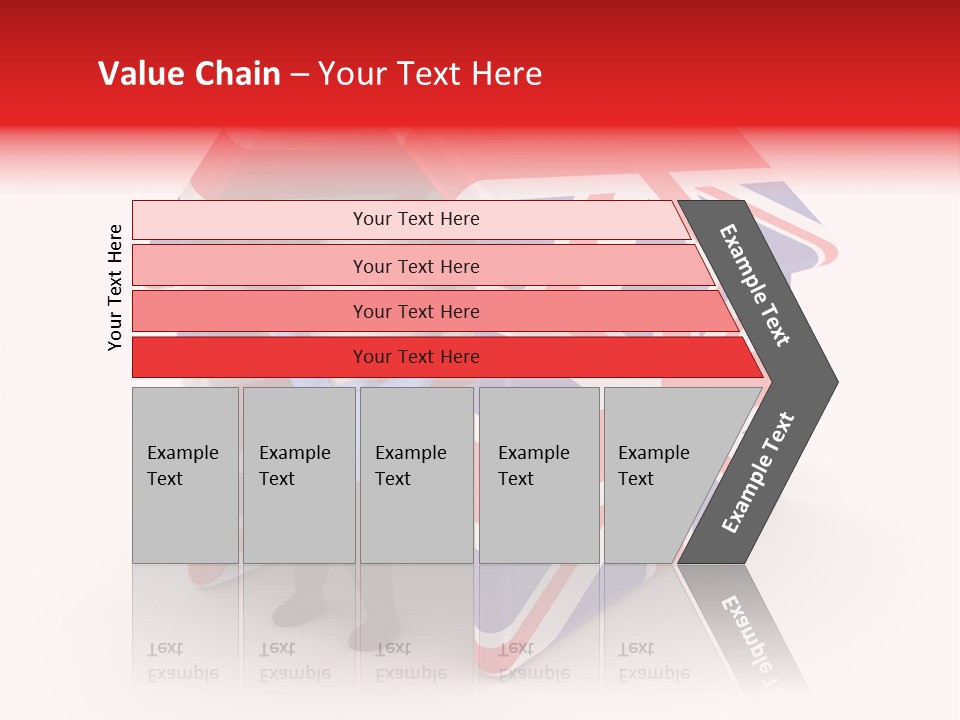 Value Chain – Your Text Here

Your Text Here

Your Text Here

Your Text Here

Your Text Here

Your Text Here

Example Text

Example Text

Example Text

Example Text

Example Text

Example Text

Example Text